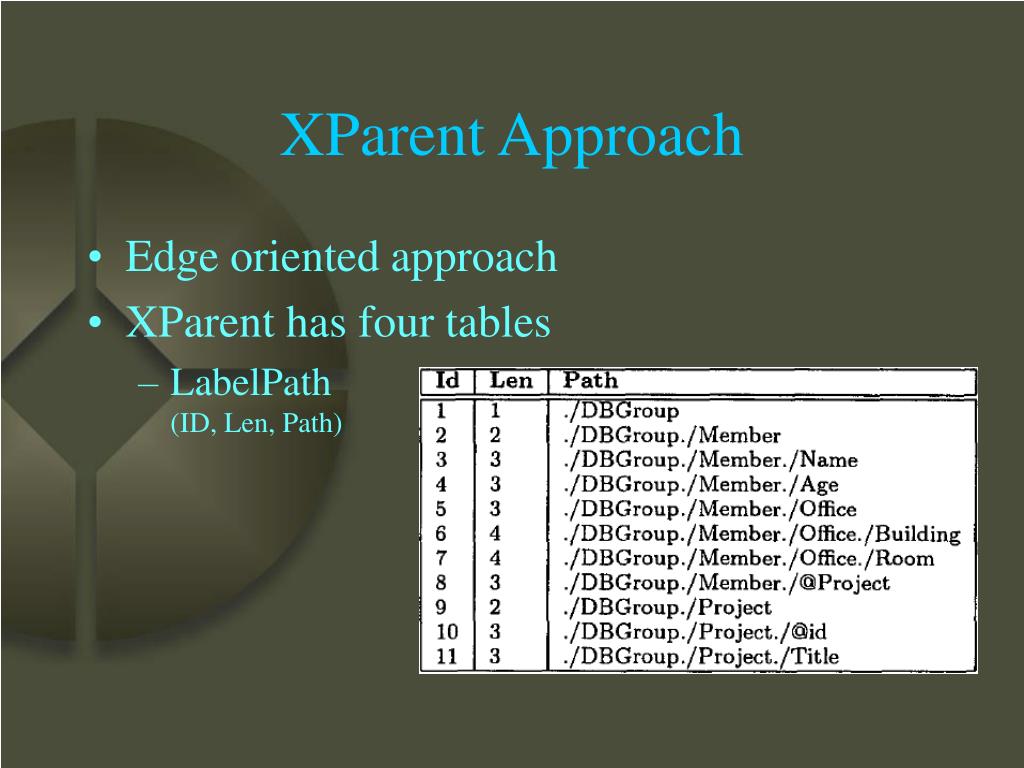 XParent Approach

• Edge oriented approach
• XParent has four tables
– LabelPath
(ID, Len, Path)

| Id | Len | Path |
|---|---|---|
| 1 | 1 | ./DBGroup |
| 2 | 2 | ./DBGroup./Member |
| 3 | 3 | ./DBGroup./Member./Name |
| 4 | 3 | ./DBGroup./Member./Age |
| 5 | 3 | ./DBGroup./Member./Office |
| 6 | 4 | ./DBGroup./Member./Office./Building |
| 7 | 4 | ./DBGroup./Member./Office./Room |
| 8 | 3 | ./DBGroup./Member./@Project |
| 9 | 2 | ./DBGroup./Project |
| 10 | 3 | ./DBGroup./Project./@id |
| 11 | 3 | ./DBGroup./Project./Title |